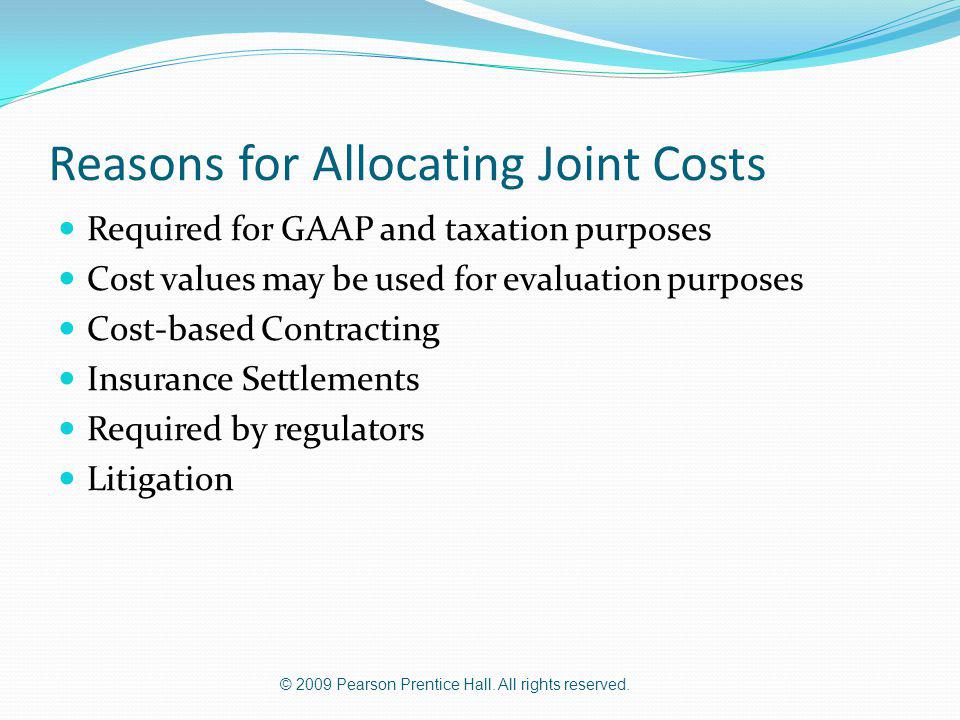 Reasons for Allocating Joint Costs

- Required for GAAP and taxation purposes
- Cost values may be used for evaluation purposes
- Cost-based Contracting
- Insurance Settlements
- Required by regulators
- Litigation

© 2009 Pearson Prentice Hall. All rights reserved.